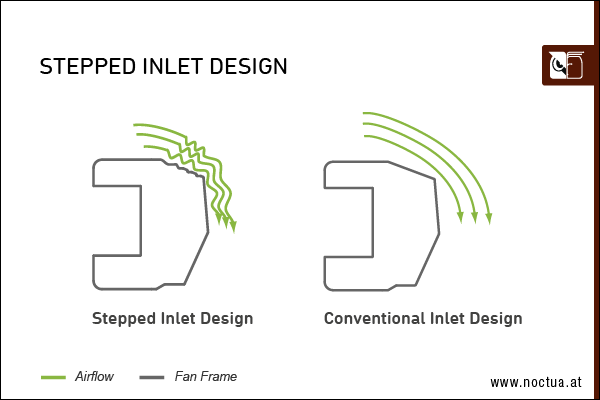 STEPPED INLET DESIGN

Stepped Inlet Design

Conventional Inlet Design

Airflow

Fan Frame

www.noctua.at